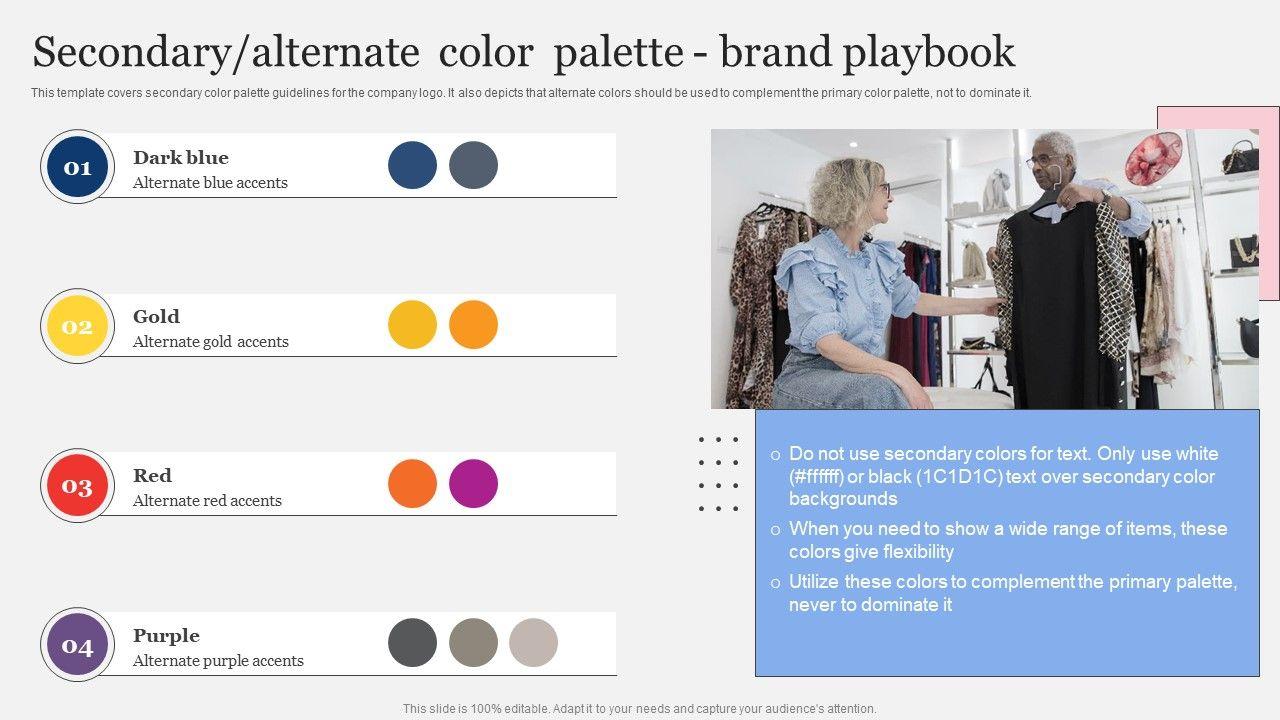 Secondary/alternate color palette - brand playbook

This template covers secondary color palette guidelines for the company logo. It also depicts that alternate colors should be used to complement the primary color palette, not to dominate it.

01
Dark blue
Alternate blue accents

02
Gold
Alternate gold accents

03
Red
Alternate red accents

04
Purple
Alternate purple accents

o Do not use secondary colors for text. Only use white (#ffffff) or black (1C1D1C) text over secondary color backgrounds
o When you need to show a wide range of items, these colors give flexibility
o Utilize these colors to complement the primary palette, never to dominate it

This slide is 100% editable. Adapt it to your needs and capture your audience's attention.